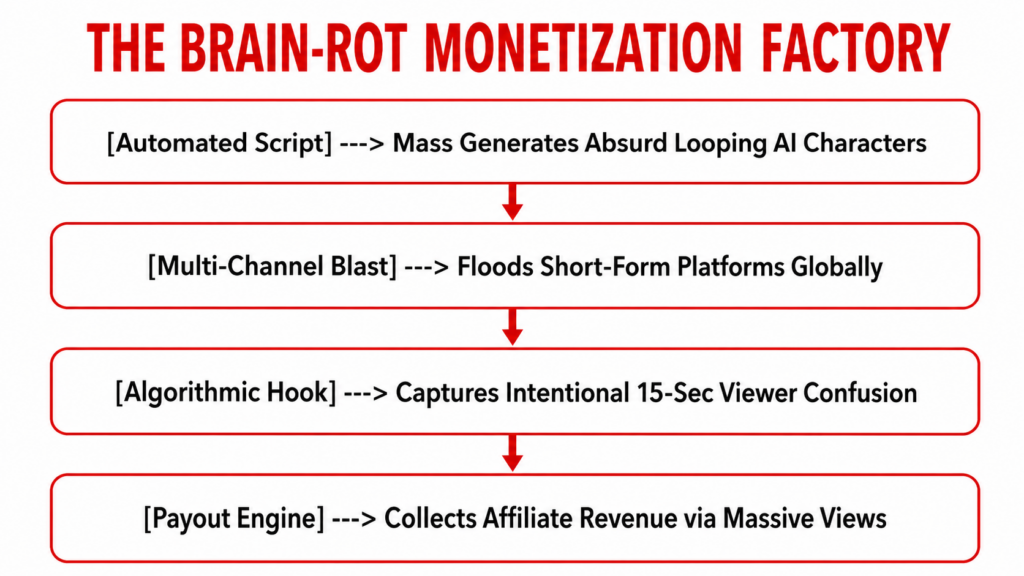 THE BRAIN-ROT MONETIZATION FACTORY

[Automated Script] ---> Mass Generates Absurd Looping AI Characters

[Multi-Channel Blast] ---> Floods Short-Form Platforms Globally

[Algorithmic Hook] ---> Captures Intentional 15-Sec Viewer Confusion

[Payout Engine] ---> Collects Affiliate Revenue via Massive Views